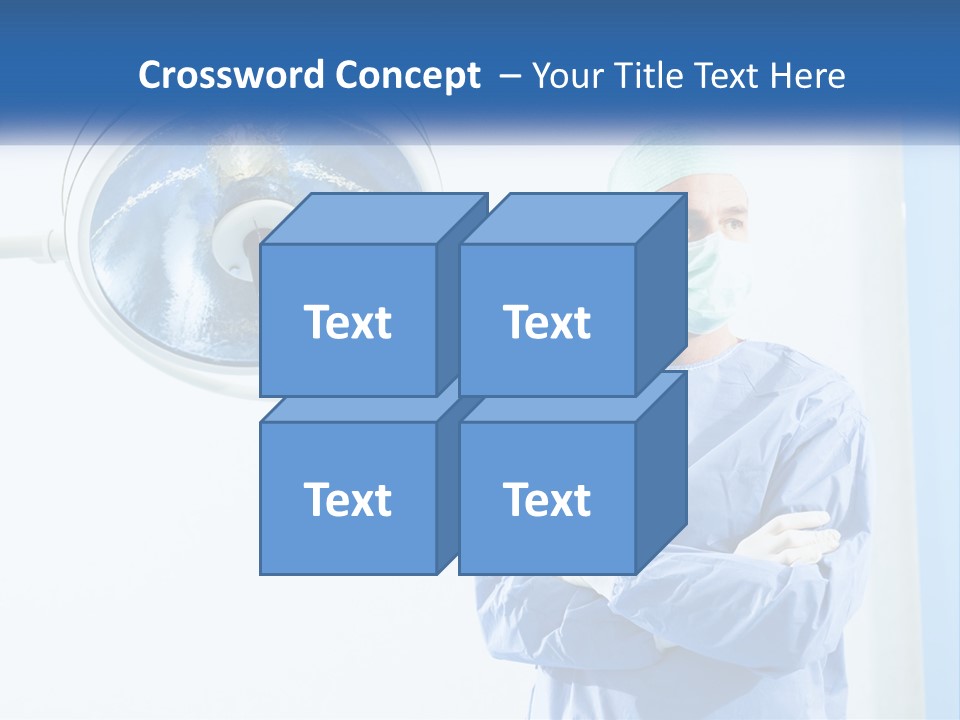 Crossword Concept – Your Title Text Here

Text

Text

Text

Text